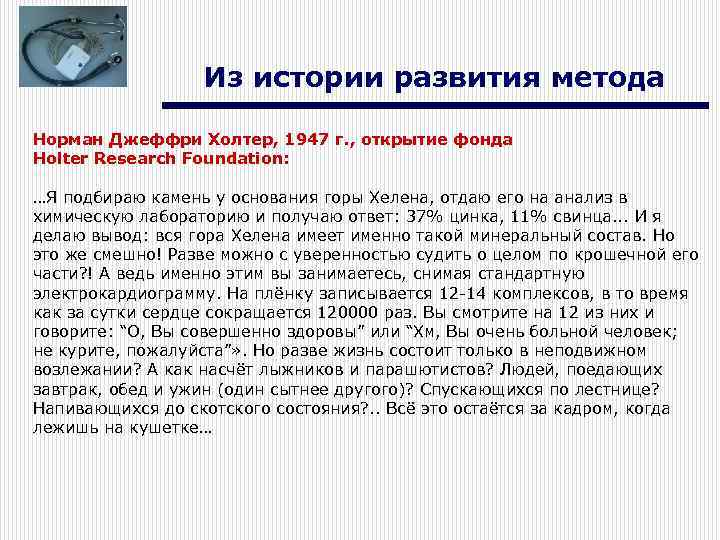 Из истории развития метода

Норман Джеффри Холтер, 1947 г., открытие фонда Holter Research Foundation:

…Я подбираю камень у основания горы Хелена, отдаю его на анализ в химическую лабораторию и получаю ответ: 37% цинка, 11% свинца… И я делаю вывод: вся гора Хелена имеет именно такой минеральный состав. Но это же смешно! Разве можно с уверенностью судить о целом по крошечной его части?! А ведь именно этим вы занимаетесь, снимая стандартную электрокардиограмму. На плёнку записывается 12-14 комплексов, в то время как за сутки сердце сокращается 120000 раз. Вы смотрите на 12 из них и говорите: “О, Вы совершенно здоровы” или “Хм, Вы очень больной человек; не курите, пожалуйста”». Но разве жизнь состоит только в неподвижном возлежании? А как насчёт лыжников и парашютистов? Людей, поедающих завтрак, обед и ужин (один сытнее другого)? Спускающихся по лестнице? Напивающихся до скотского состояния?.. Всё это остаётся за кадром, когда лежишь на кушетке…